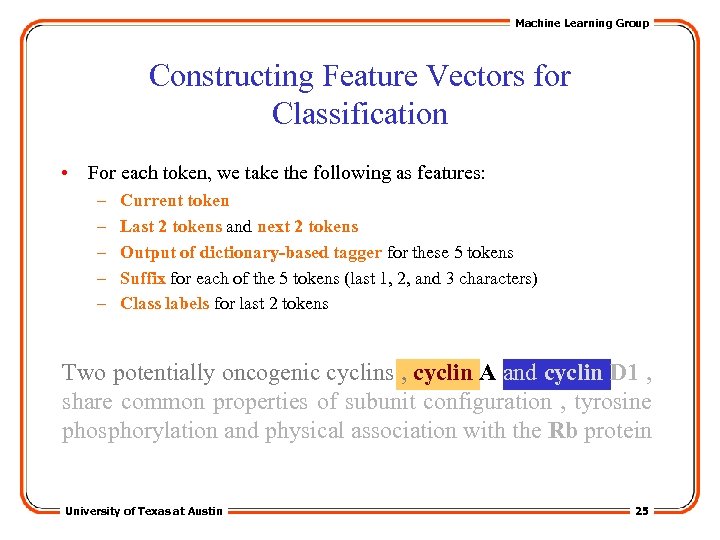 Machine Learning Group

Constructing Feature Vectors for Classification

• For each token, we take the following as features:
– Current token
– Last 2 tokens and next 2 tokens
– Output of dictionary-based tagger for these 5 tokens
– Suffix for each of the 5 tokens (last 1, 2, and 3 characters)
– Class labels for last 2 tokens

Two potentially oncogenic cyclins , cyclin A and cyclin D1 , share common properties of subunit configuration , tyrosine phosphorylation and physical association with the Rb protein

University of Texas at Austin

25